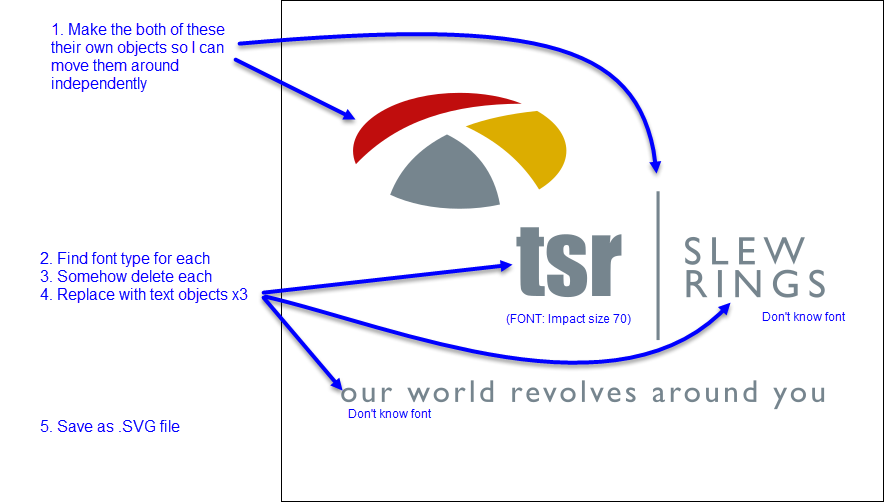 1. Make the both of these their own objects so I can move them around independently

2. Find font type for each
3. Somehow delete each
4. Replace with text objects x3

5. Save as .SVG file

tsr

(FONT: Impact size 70)

SLEW
RINGS

Don't know font

our world revolves around you

Don't know font